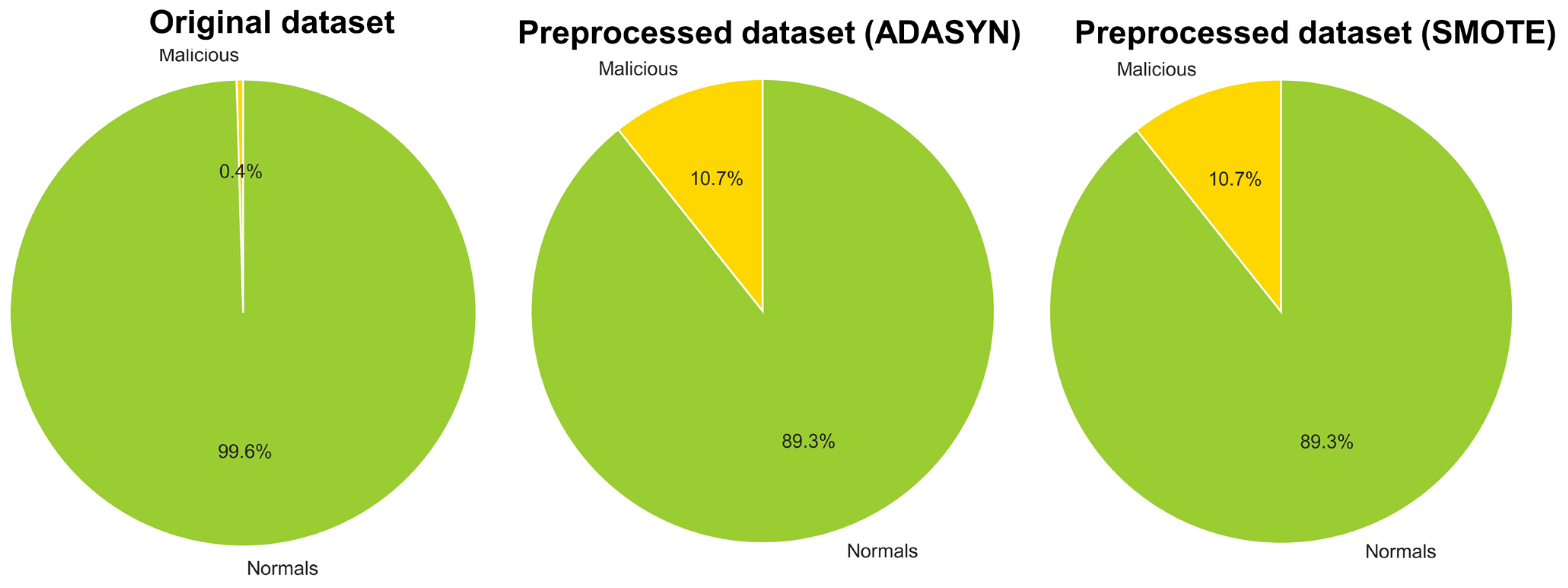 Original dataset

Malicious

0.4%

99.6%

Normals

Preprocessed dataset (ADASYN)

Malicious

10.7%

89.3%

Normals

Preprocessed dataset (SMOTE)

Malicious

10.7%

89.3%

Normals